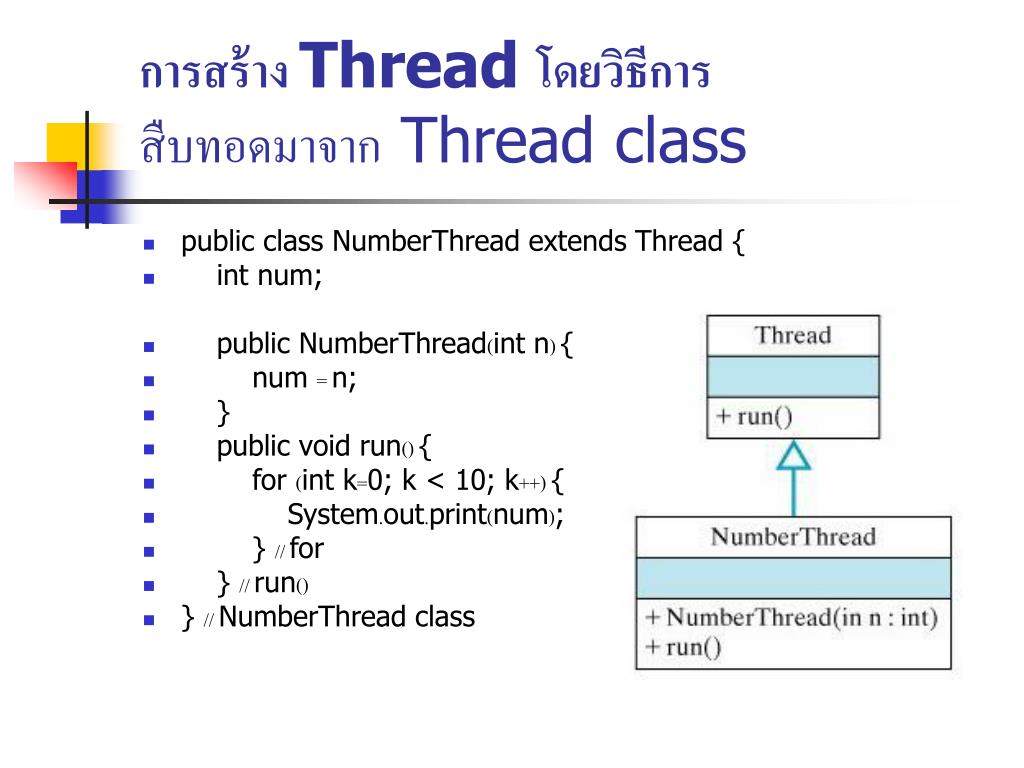 การสร้าง Thread โดยวิธีการ
สืบทอดมาจาก Thread class

- public class NumberThread extends Thread {
- int num;
- public NumberThread(int n) {
- num = n;
- }
- public void run() {
- for (int k=0; k < 10; k++) {
- System.out.print(num);
- } // for
- } // run()
- } // NumberThread class

Thread

+ run()

NumberThread

+ NumberThread(in n : int)
+ run()